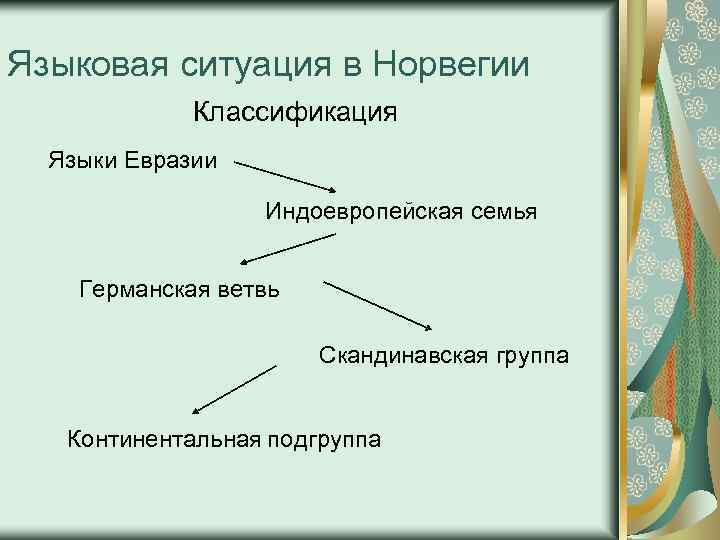 Языковая ситуация в Норвегии

Классификация

Языки Евразии

Индоевропейская семья

Германская ветвь

Скандинавская группа

Континентальная подгруппа